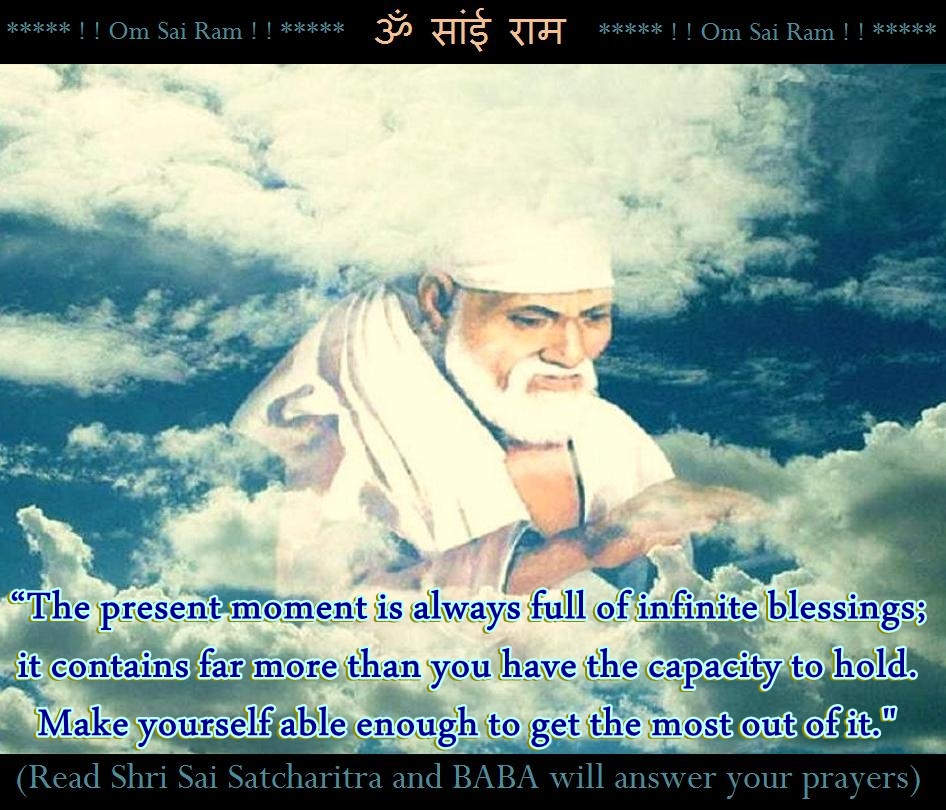 ***** ! ! Om Sai Ram ! ! ***** ॐ सांई राम ***** ! ! Om Sai Ram ! ! *****

“The present moment is always full of infinite blessings; it contains far more than you have the capacity to hold. Make yourself able enough to get the most out of it."

(Read Shri Sai Satcharitra and BABA will answer your prayers)